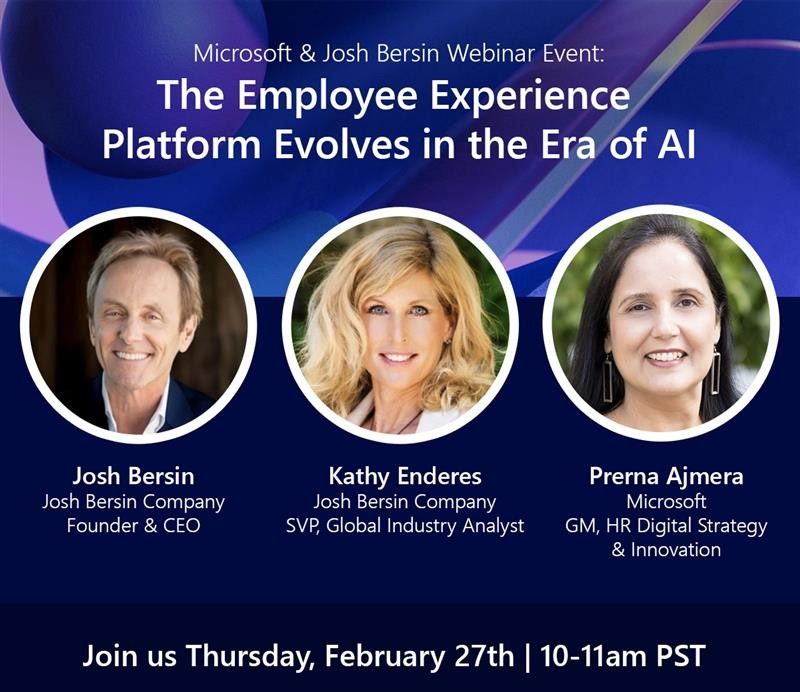 Microsoft & Josh Bersin Webinar Event:
The Employee Experience Platform Evolves in the Era of AI

Josh Bersin
Josh Bersin Company
Founder & CEO

Kathy Enderes
Josh Bersin Company
SVP, Global Industry Analyst

Prerna Ajmera
Microsoft
GM, HR Digital Strategy & Innovation

Join us Thursday, February 27th | 10-11am PST